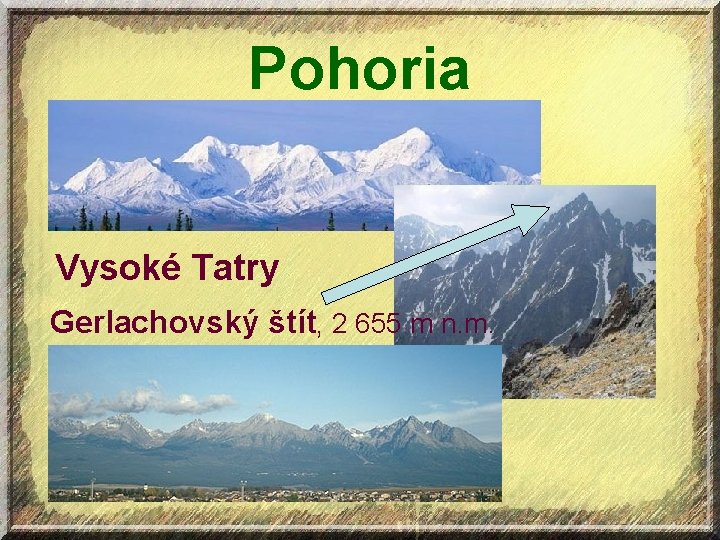 Pohoria

Vysoké Tatry

Gerlachovský štít, 2 655 m n.m.